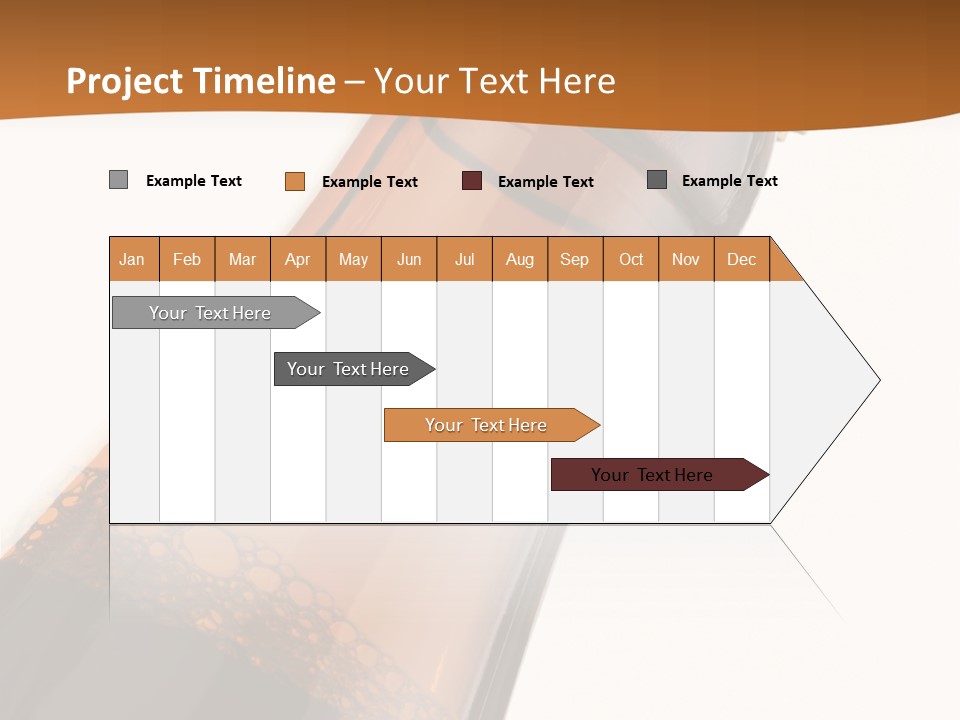 Project Timeline – Your Text Here

Example Text Example Text Example Text Example Text

| Jan | Feb | Mar | Apr | May | Jun | Jul | Aug | Sep | Oct | Nov | Dec |
|---|---|---|---|---|---|---|---|---|---|---|---|

Your Text Here

Your Text Here

Your Text Here

Your Text Here